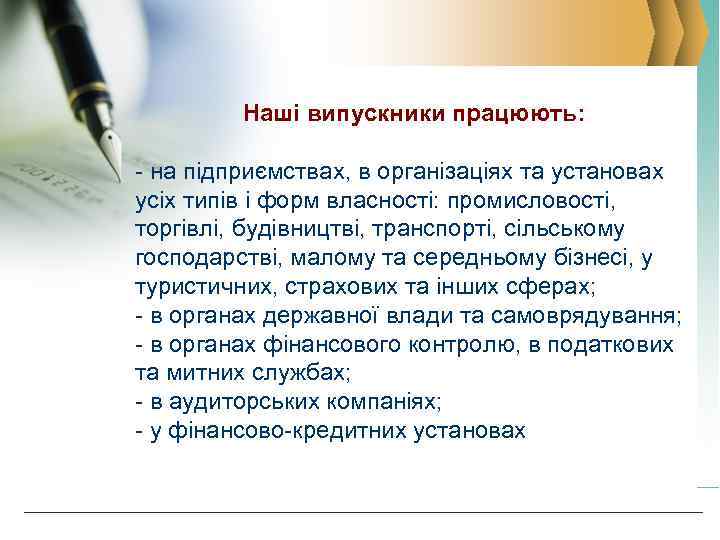 Наші випускники працюють:

- на підприємствах, в організаціях та установах усіх типів і форм власності: промисловості, торгівлі, будівництві, транспорті, сільському господарстві, малому та середньому бізнесі, у туристичних, страхових та інших сферах;
- в органах державної влади та самоврядування;
- в органах фінансового контролю, в податкових та митних службах;
- в аудиторських компаніях;
- у фінансово-кредитних установах